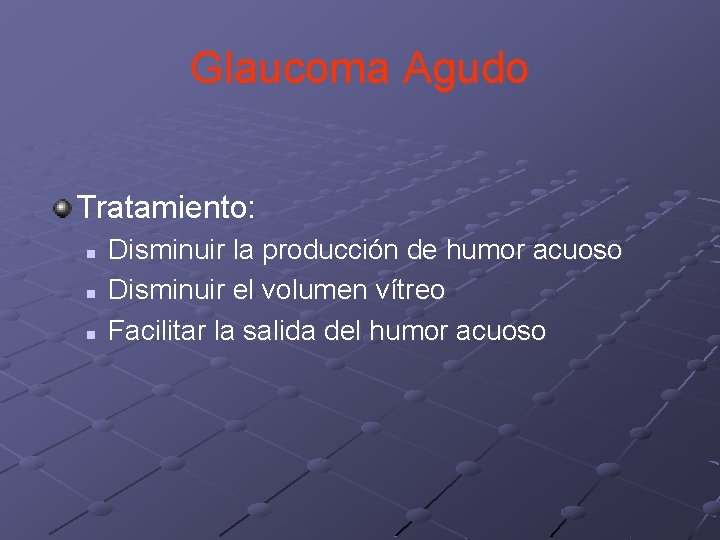 Glaucoma Agudo

Tratamiento:

- Disminuir la producción de humor acuoso
- Disminuir el volumen vítreo
- Facilitar la salida del humor acuoso